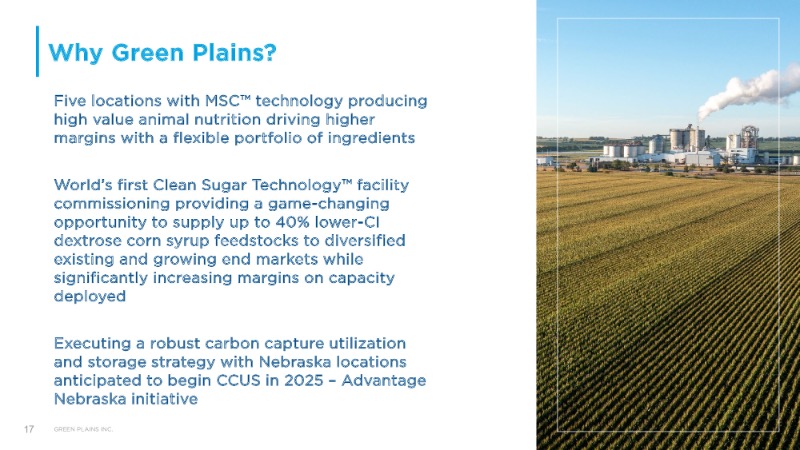 Why Green Plains?

Five locations with MSC™ technology producing high value animal nutrition driving higher margins with a flexible portfolio of ingredients

World's first Clean Sugar Technology™ facility commissioning providing a game-changing opportunity to supply up to 40% lower-CI dextrose corn syrup feedstocks to diversified existing and growing end markets while significantly increasing margins on capacity deployed

Executing a robust carbon capture utilization and storage strategy with Nebraska locations anticipated to begin CCUS in 2025 – Advantage Nebraska initiative

17 GREEN PLAINS INC.